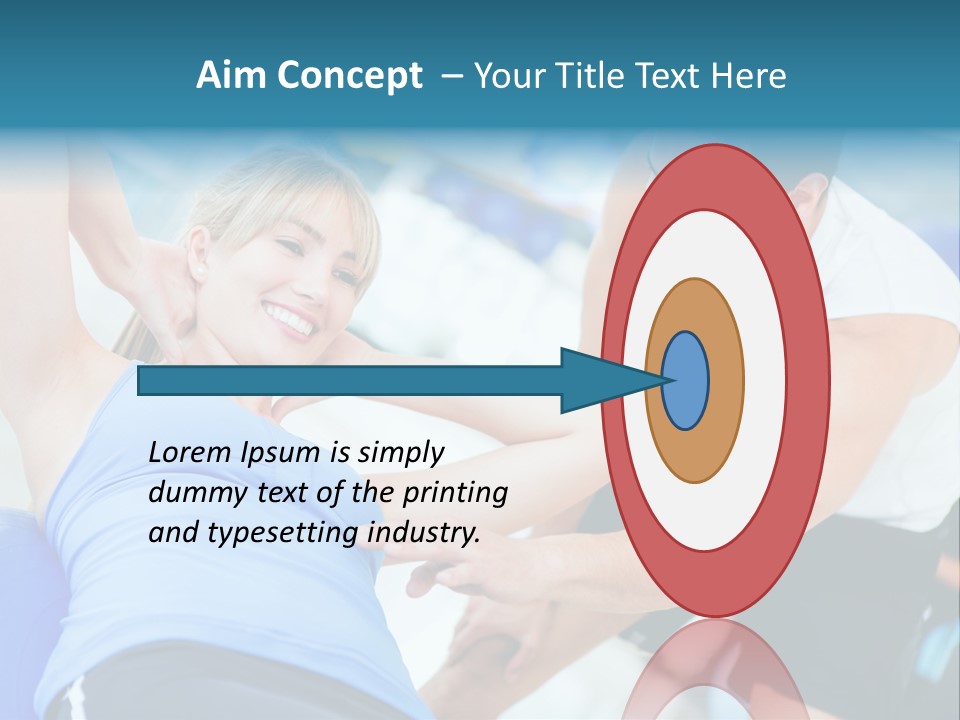 Aim Concept – Your Title Text Here

Lorem Ipsum is simply dummy text of the printing and typesetting industry.